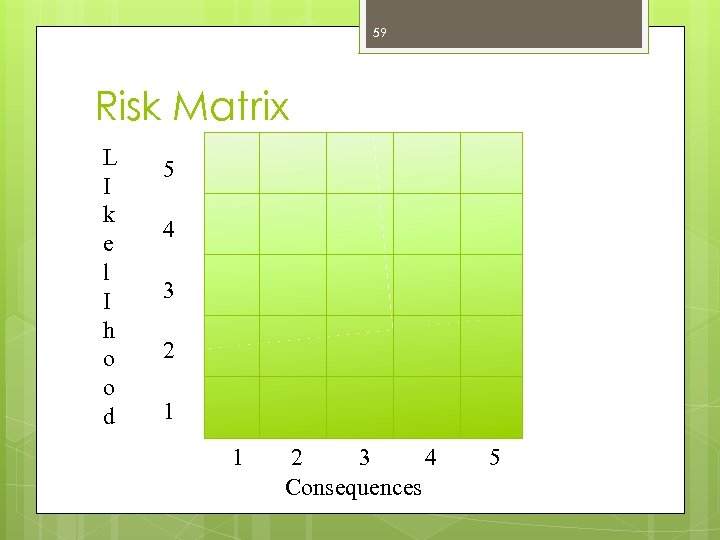 59

Risk Matrix

L
I
k
e
l
I
h
o
o
d

5
4
3
2
1

1 2 3 4 5
Consequences